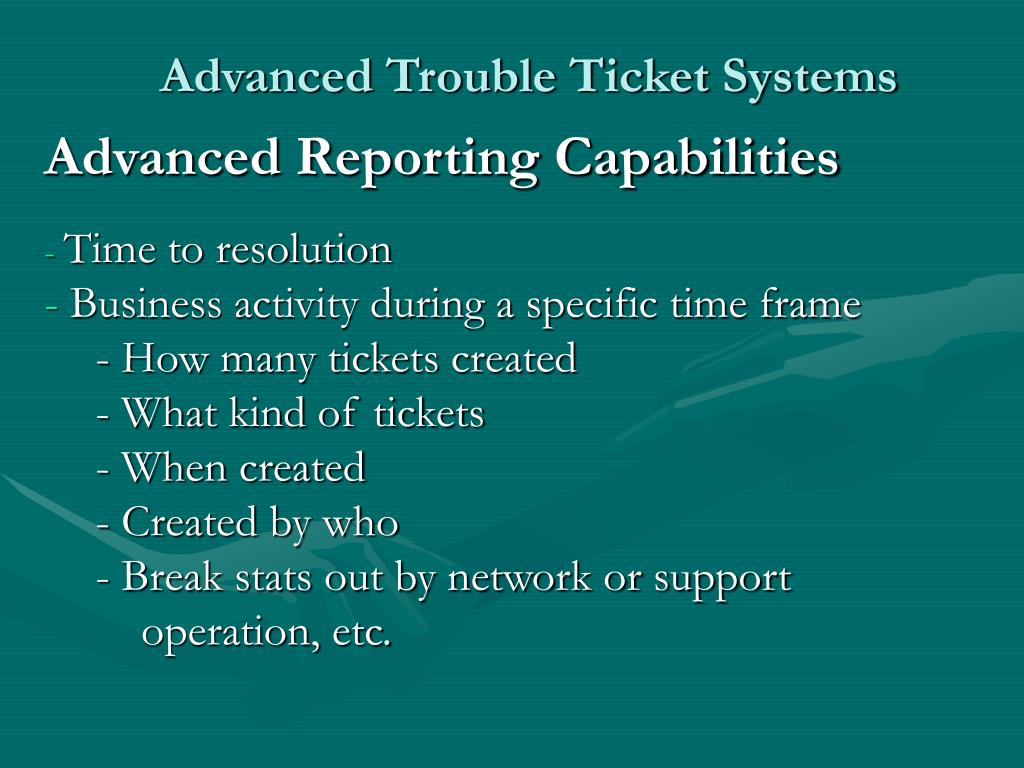 Advanced Trouble Ticket Systems

Advanced Reporting Capabilities

- Time to resolution
- Business activity during a specific time frame
- How many tickets created
- What kind of tickets
- When created
- Created by who
- Break stats out by network or support operation, etc.